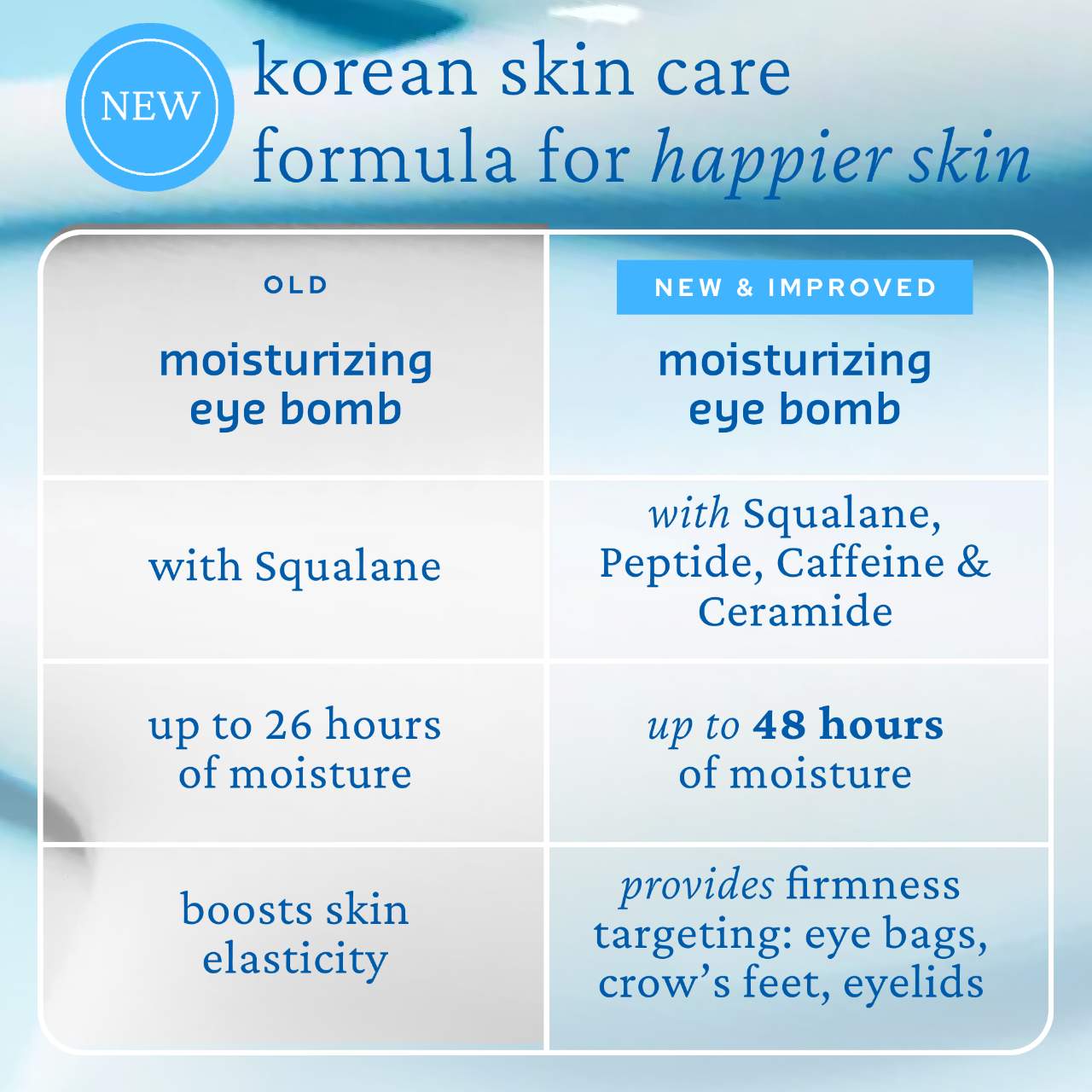 NEW

korean skin care formula for happier skin

| OLD | NEW & IMPROVED |
|---|---|
| moisturizing eye bomb | moisturizing eye bomb |
| with Squalane | with Squalane, Peptide, Caffeine & Ceramide |
| up to 26 hours of moisture | up to 48 hours of moisture |
| boosts skin elasticity | provides firmness targeting: eye bags, crow's feet, eyelids |